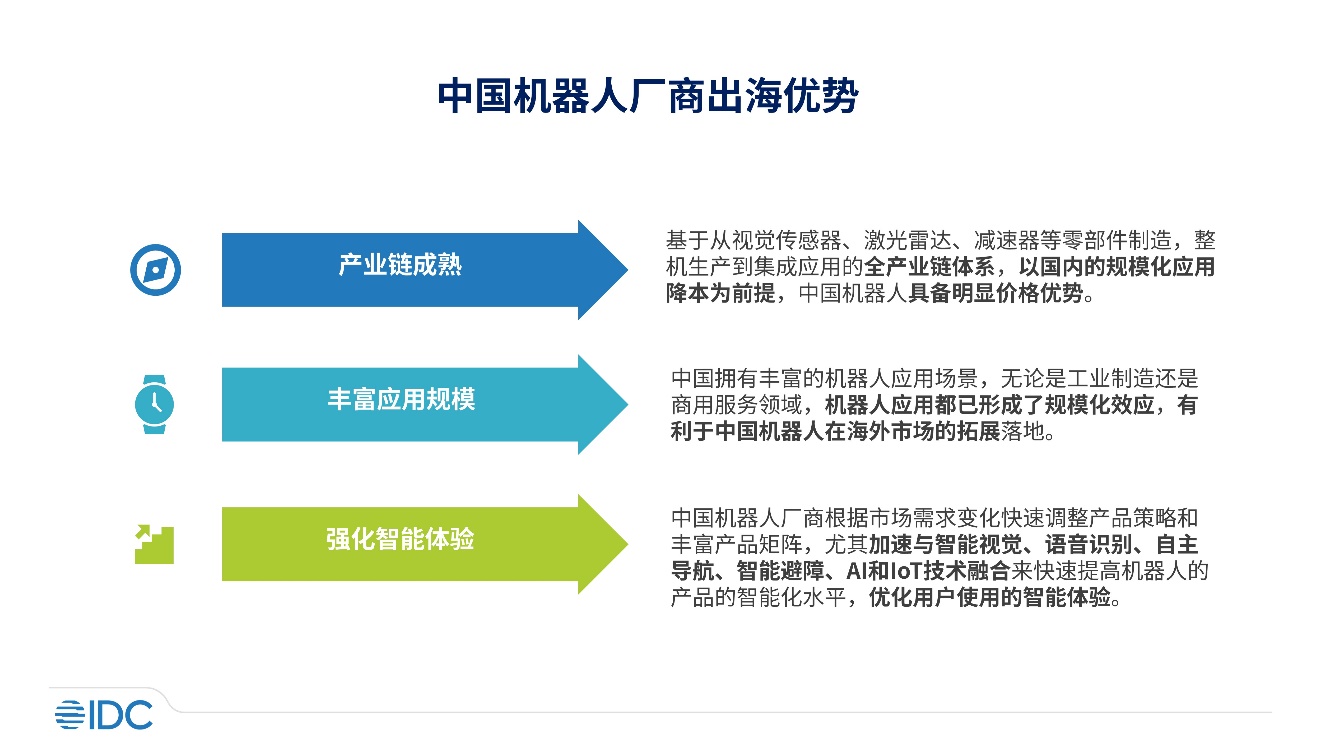 中国机器人厂商出海优势

产业链成熟

基于从视觉传感器、激光雷达、减速器等零部件制造，整机生产到集成应用的全产业链体系，以国内的规模化应用降本为前提，中国机器人具备明显价格优势。

丰富应用规模

中国拥有丰富的机器人应用场景，无论是工业制造还是商用服务领域，机器人应用都已形成了规模化效应，有利于中国机器人在海外市场的拓展落地。

强化智能体验

中国机器人厂商根据市场需求变化快速调整产品策略和丰富产品矩阵，尤其加速与智能视觉、语音识别、自主导航、智能避障、AI和IoT技术融合来快速提高机器人的产品的智能化水平，优化用户使用的智能体验。

IDC